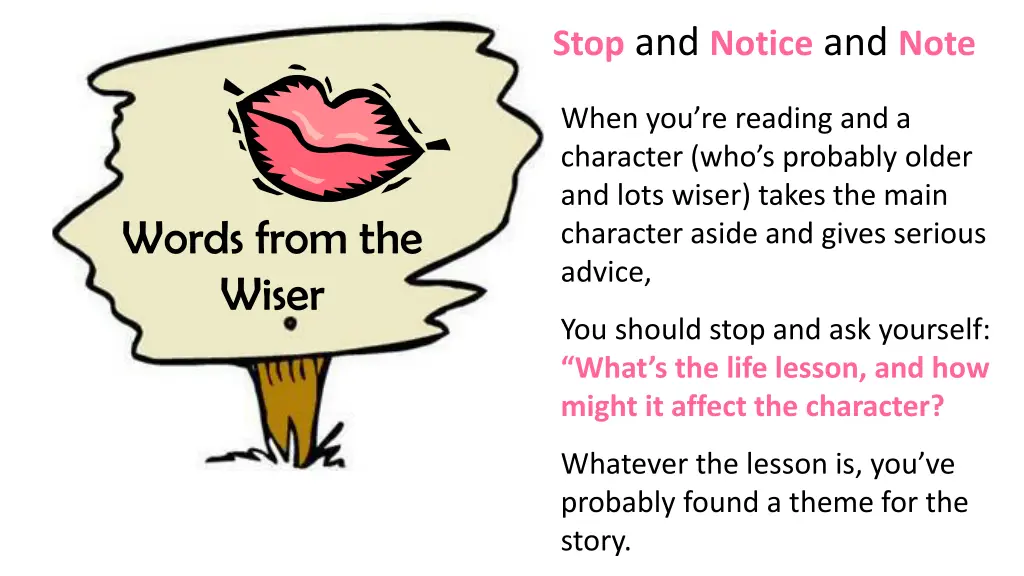 Words from the Wiser

Stop and Notice and Note

When you're reading and a character (who's probably older and lots wiser) takes the main character aside and gives serious advice,

You should stop and ask yourself: "What's the life lesson, and how might it affect the character?

Whatever the lesson is, you've probably found a theme for the story.